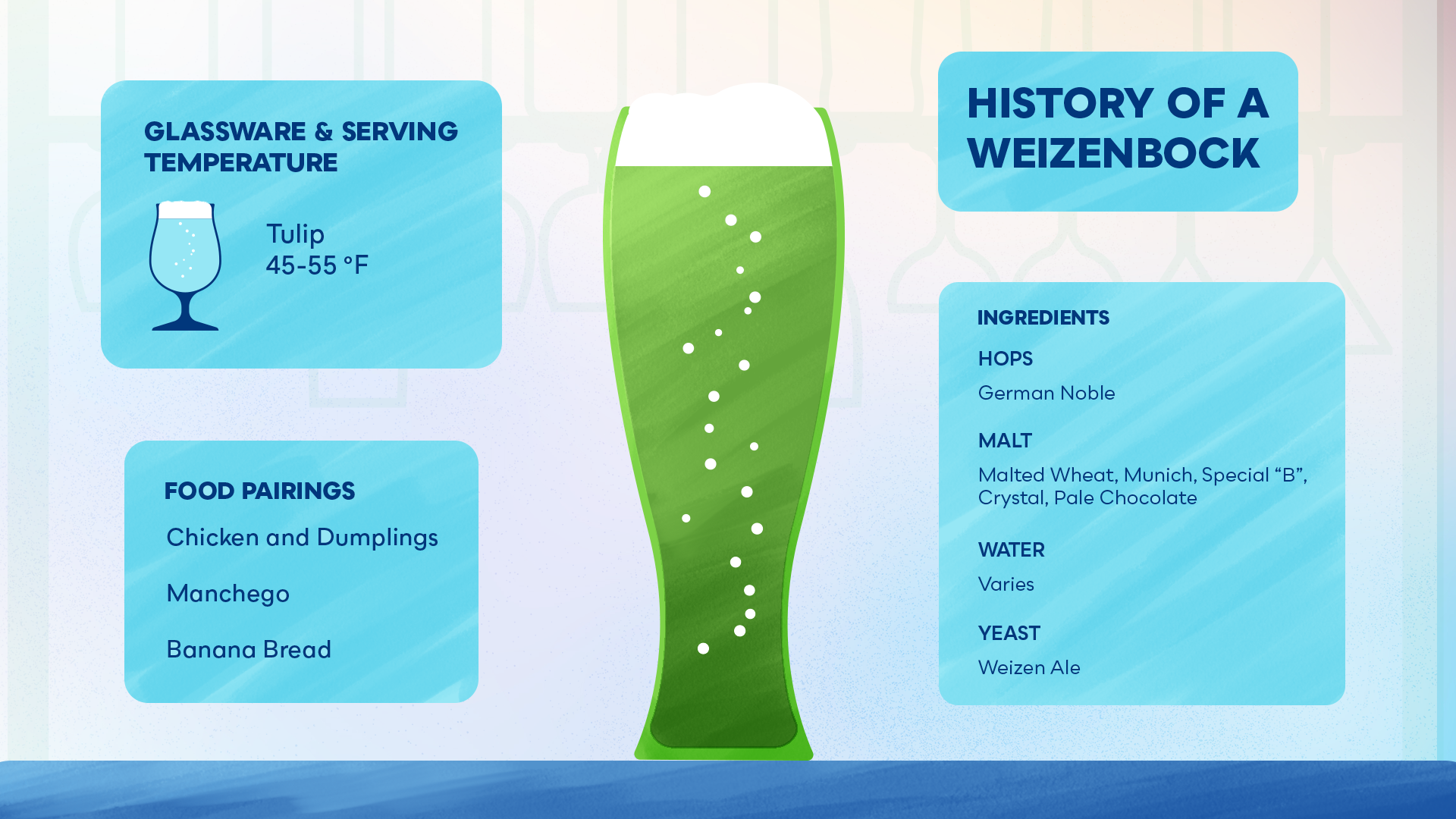 GLASSWARE & SERVING TEMPERATURE

Tulip
45-55 °F

FOOD PAIRINGS

Chicken and Dumplings

Manchego

Banana Bread

HISTORY OF A WEIZENBOCK

INGREDIENTS

HOPS

German Noble

MALT

Malted Wheat, Munich, Special “B”, Crystal, Pale Chocolate

WATER

Varies

YEAST

Weizen Ale